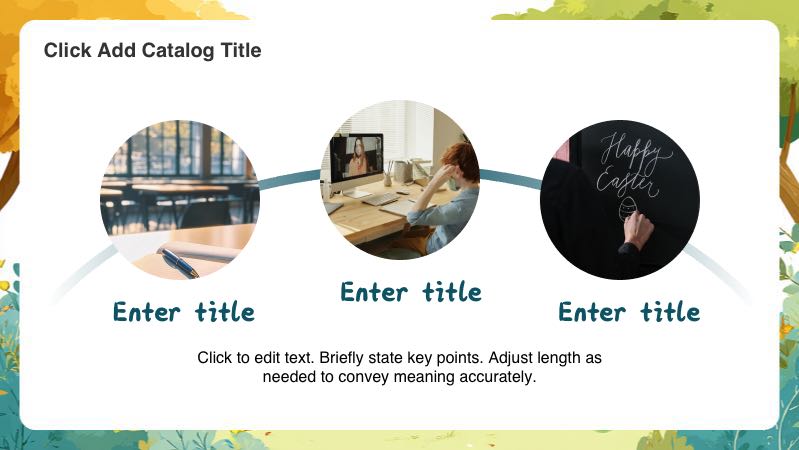 Click Add Catalog Title

Happy Easter

Enter title

Enter title

Enter title

Click to edit text. Briefly state key points. Adjust length as needed to convey meaning accurately.